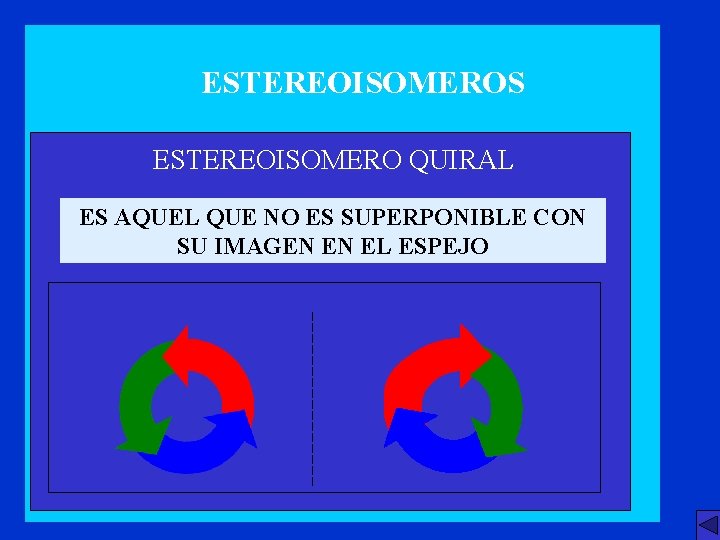 ESTEREOISOMEROS

ESTEREOISOMERO QUIRAL

ES AQUEL QUE NO ES SUPERPONIBLE CON SU IMAGEN EN EL ESPEJO